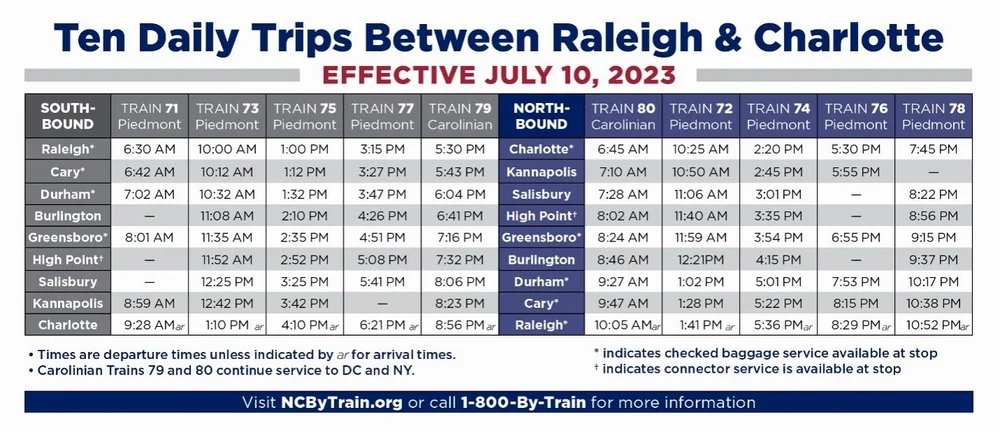 Ten Daily Trips Between Raleigh & Charlotte

EFFECTIVE JULY 10, 2023

| SOUTH-BOUND | TRAIN 71 Piedmont | TRAIN 73 Piedmont | TRAIN 75 Piedmont | TRAIN 77 Piedmont | TRAIN 79 Carolinian |
|---|---|---|---|---|---|
| Raleigh* | 6:30 AM | 10:00 AM | 1:00 PM | 3:15 PM | 5:30 PM |
| Cary* | 6:42 AM | 10:12 AM | 1:12 PM | 3:27 PM | 5:43 PM |
| Durham* | 7:02 AM | 10:32 AM | 1:32 PM | 3:47 PM | 6:04 PM |
| Burlington | — | 11:08 AM | 2:10 PM | 4:26 PM | 6:41 PM |
| Greensboro* | 8:01 AM | 11:35 AM | 2:35 PM | 4:51 PM | 7:16 PM |
| High Point† | — | 11:52 AM | 2:52 PM | 5:08 PM | 7:32 PM |
| Salisbury | — | 12:25 PM | 3:25 PM | 5:41 PM | 8:06 PM |
| Kannapolis | 8:59 AM | 12:42 PM | 3:42 PM | — | 8:23 PM |
| Charlotte | 9:28 AM ar | 1:10 PM ar | 4:10 PM ar | 6:21 PM ar | 8:56 PM ar |

| NORTH-BOUND | TRAIN 80 Carolinian | TRAIN 72 Piedmont | TRAIN 74 Piedmont | TRAIN 76 Piedmont | TRAIN 78 Piedmont |
|---|---|---|---|---|---|
| Charlotte* | 6:45 AM | 10:25 AM | 2:20 PM | 5:30 PM | 7:45 PM |
| Kannapolis | 7:10 AM | 10:50 AM | 2:45 PM | 5:55 PM | — |
| Salisbury | 7:28 AM | 11:06 AM | 3:01 PM | — | 8:22 PM |
| High Point† | 8:02 AM | 11:40 AM | 3:35 PM | — | 8:56 PM |
| Greensboro* | 8:24 AM | 11:59 AM | 3:54 PM | 6:55 PM | 9:15 PM |
| Burlington | 8:46 AM | 12:21PM | 4:15 PM | — | 9:37 PM |
| Durham* | 9:27 AM | 1:02 PM | 5:01 PM | 7:53 PM | 10:17 PM |
| Cary* | 9:47 AM | 1:28 PM | 5:22 PM | 8:15 PM | 10:38 PM |
| Raleigh* | 10:05 AM ar | 1:41 PM ar | 5:36 PM ar | 8:29 PM ar | 10:52 PM ar |

• Times are departure times unless indicated by ar for arrival times.
• Carolinian Trains 79 and 80 continue service to DC and NY.

* indicates checked baggage service available at stop
† indicates connector service is available at stop

Visit NCByTrain.org or call 1-800-By-Train for more information